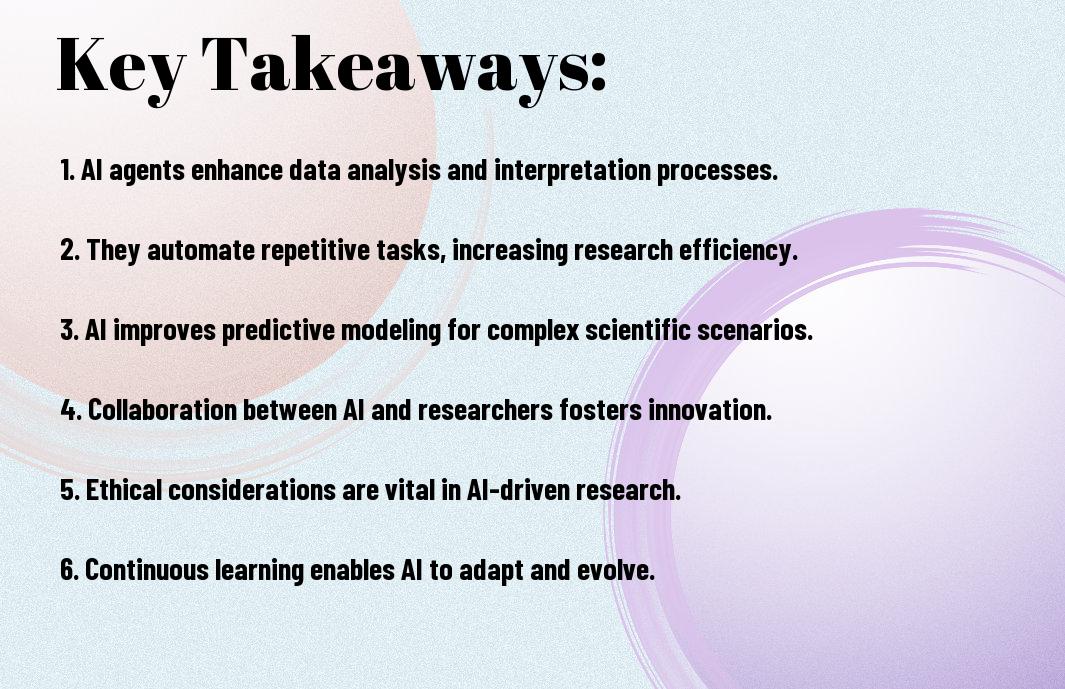 Key Takeaways:

1. AI agents enhance data analysis and interpretation processes.

2. They automate repetitive tasks, increasing research efficiency.

3. AI improves predictive modeling for complex scientific scenarios.

4. Collaboration between AI and researchers fosters innovation.

5. Ethical considerations are vital in AI-driven research.

6. Continuous learning enables AI to adapt and evolve.